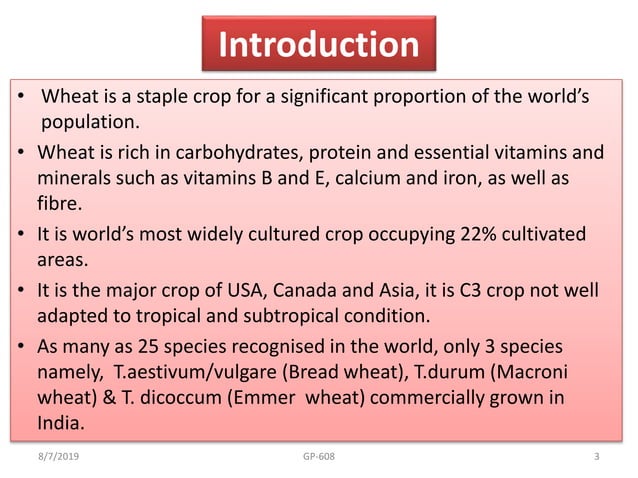 Introduction

• Wheat is a staple crop for a significant proportion of the world's population.

• Wheat is rich in carbohydrates, protein and essential vitamins and minerals such as vitamins B and E, calcium and iron, as well as fibre.

• It is world's most widely cultured crop occupying 22% cultivated areas.

• It is the major crop of USA, Canada and Asia, it is C3 crop not well adapted to tropical and subtropical condition.

• As many as 25 species recognised in the world, only 3 species namely, T.aestivum/vulgare (Bread wheat), T.durum (Macroni wheat) & T. dicoccum (Emmer wheat) commercially grown in India.

8/7/2019 GP-608 3